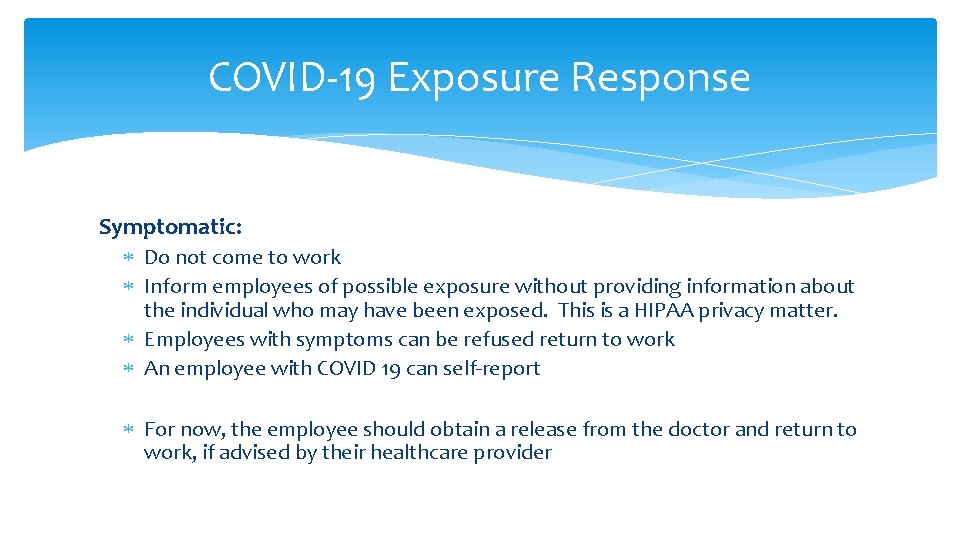 COVID-19 Exposure Response

Symptomatic:

* Do not come to work
* Inform employees of possible exposure without providing information about the individual who may have been exposed. This is a HIPAA privacy matter.
* Employees with symptoms can be refused return to work
* An employee with COVID 19 can self-report

* For now, the employee should obtain a release from the doctor and return to work, if advised by their healthcare provider